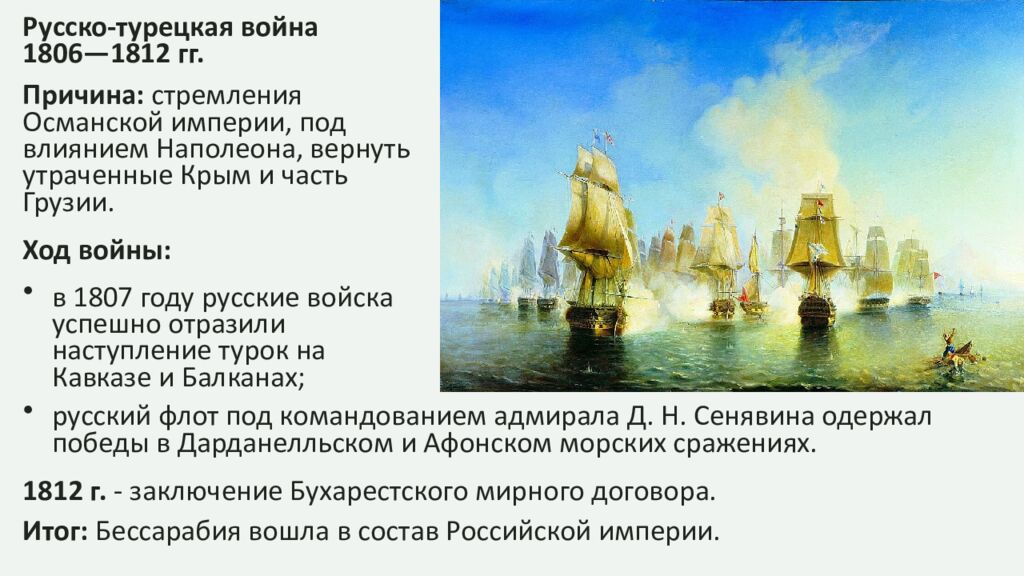 Русско-турецкая война 1806—1812 гг.

Причина: стремления Османской империи, под влиянием Наполеона, вернуть утраченные Крым и часть Грузии.

Ход войны:

• в 1807 году русские войска успешно отразили наступление турок на Кавказе и Балканах;

• русский флот под командованием адмирала Д. Н. Сенявина одержал победы в Дарданелльском и Афонском морских сражениях.

1812 г. - заключение Бухарестского мирного договора.

Итог: Бессарабия вошла в состав Российской империи.